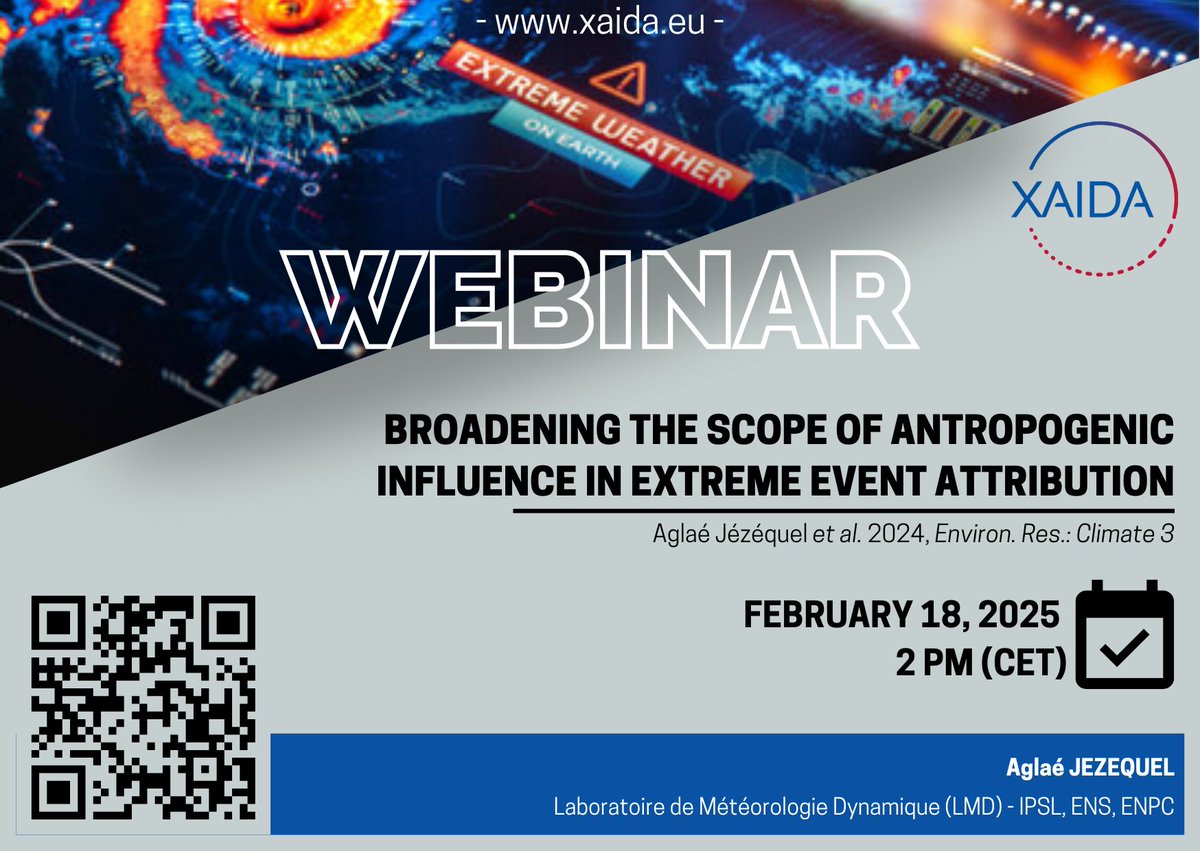 - www.xaida.eu -

EXTREME WEATHER
ON EARTH

XAIDA

WEBINAR

BROADENING THE SCOPE OF ANTROPOGENIC INFLUENCE IN EXTREME EVENT ATTRIBUTION

Aglaé Jézéquel et al. 2024, Environ. Res.: Climate 3

FEBRUARY 18, 2025
2 PM (CET)

Aglaé JEZEQUEL
Laboratoire de Météorologie Dynamique (LMD) - IPSL, ENS, ENPC